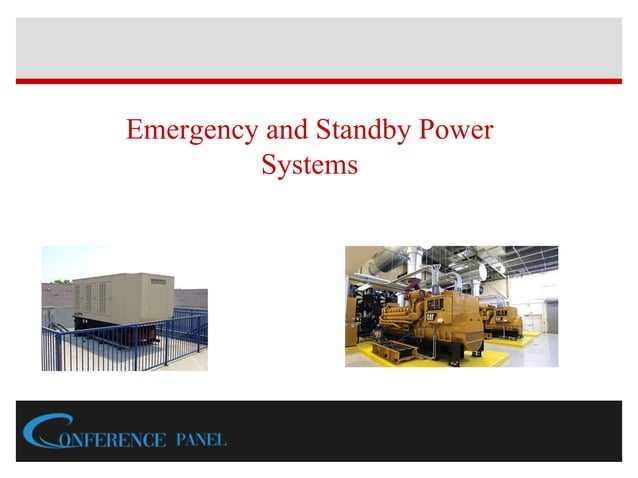 Emergency and Standby Power Systems

CAT

CONFERENCE PANEL